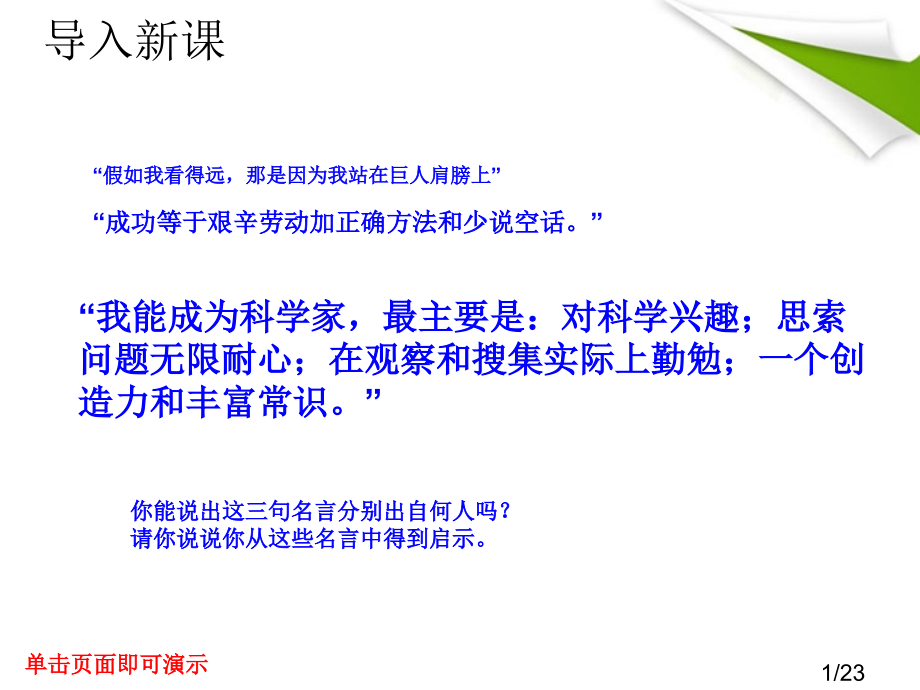 导入新课

“假如我看得远，那是因为我站在巨人肩膀上”

“成功等于艰辛劳动加正确方法和少说空话。”

“我能成为科学家，最主要是：对科学兴趣；思索问题无限耐心；在观察和搜集实际上勤勉；一个创造力和丰富常识。”

你能说出这三句名言分别出自何人吗？
请你说说你从这些名言中得到启示。

单击页面即可演示

1/23